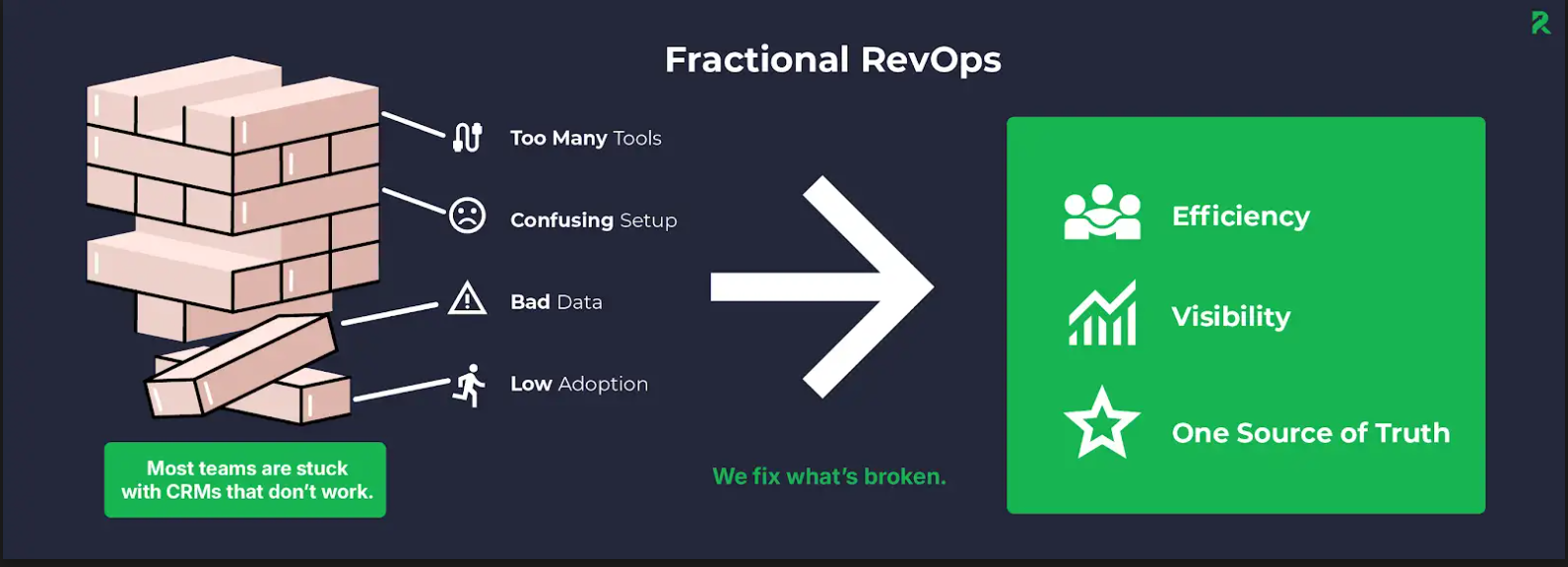 Fractional RevOps

Too Many Tools

Confusing Setup

Bad Data

Low Adoption

Most teams are stuck with CRMs that don't work.

We fix what's broken.

Efficiency

Visibility

One Source of Truth